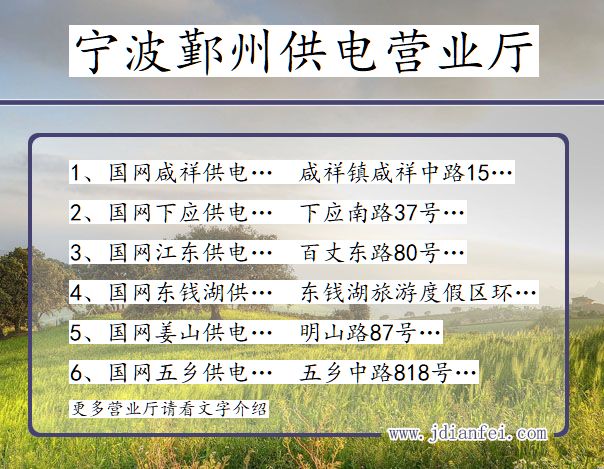 宁波鄞州供电营业厅

1、国网咸祥供电…　咸祥镇咸祥中路15…
2、国网下应供电…　下应南路37号…
3、国网江东供电…　百丈东路80号…
4、国网东钱湖供…　东钱湖旅游度假区环…
5、国网姜山供电…　明山路87号…
6、国网五乡供电…　五乡中路818号…

更多营业厅请看文字介绍

www.jdianfei.com